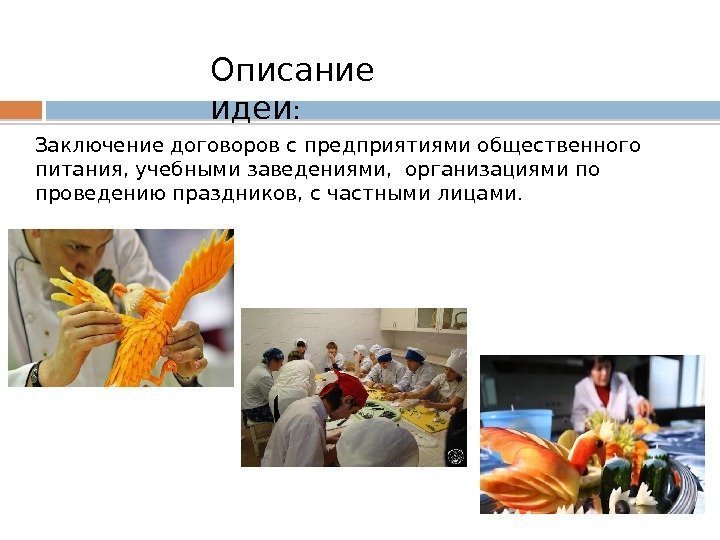 Описание идеи:

Заключение договоров с предприятиями общественного питания, учебными заведениями, организациями по проведению праздников, с частными лицами.